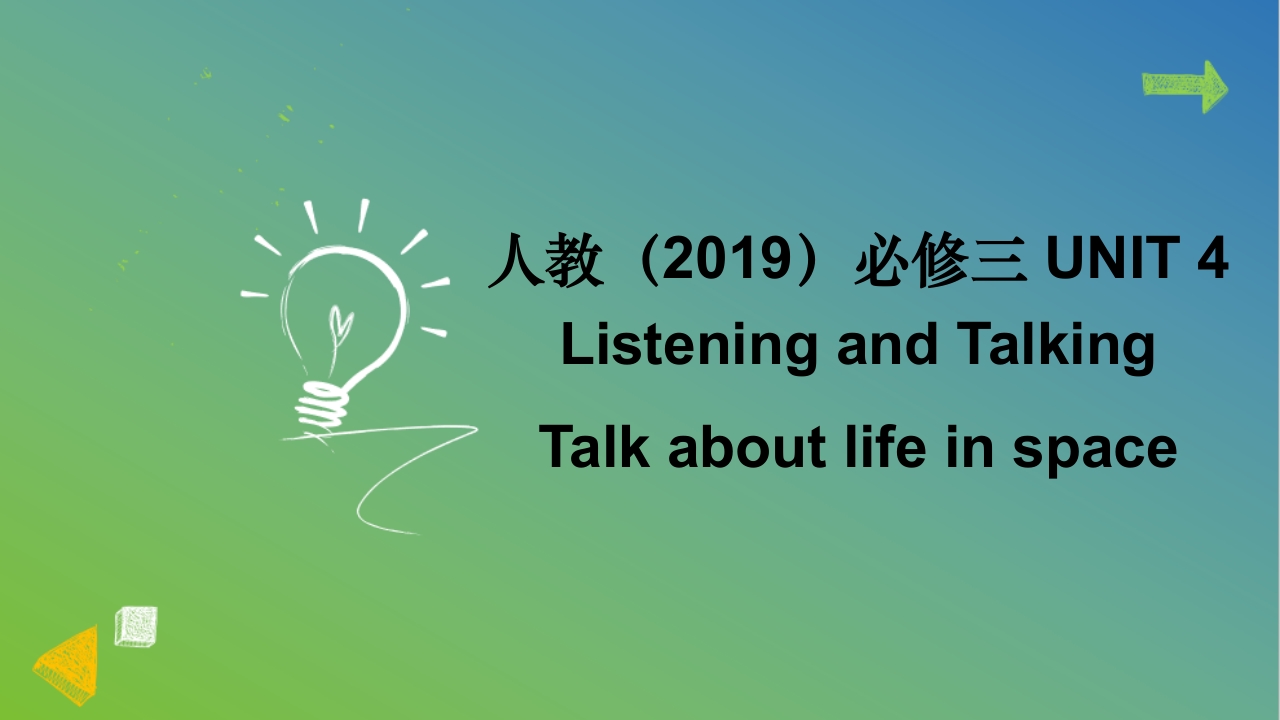 人教（2019）必修三 UNIT 4
Listening and Talking
Talk about life in space